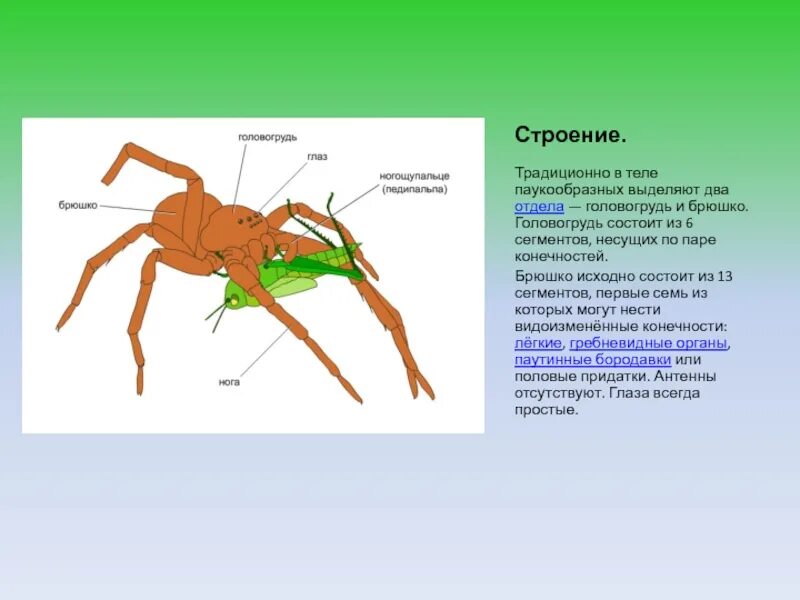 головогрудь
глаз
ногощупальце (педипальпа)
брюшко
нога

Строение.

Традиционно в теле паукообразных выделяют два отдела — головогрудь и брюшко. Головогрудь состоит из 6 сегментов, несущих по паре конечностей.

Брюшко исходно состоит из 13 сегментов, первые семь из которых могут нести видоизменённые конечности: лёгкие, гребневидные органы, паутинные бородавки или половые придатки. Антенны отсутствуют. Глаза всегда простые.